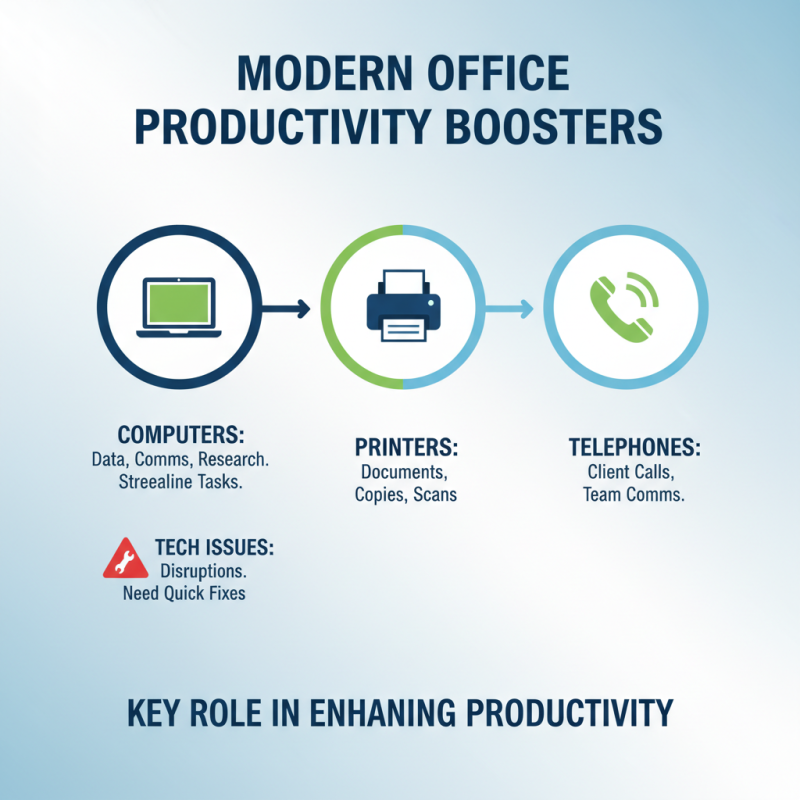 MODERN OFFICE PRODUCTIVITY BOOSTERS

COMPUTERS:
Data, Comms, Research.
Streealine Tasks.

PRINTERS:
Documents,
Copies, Scans

TELEPHONES:
Client Calls,
Team Comms.

TECH ISSUES:
Disruptions.
Need Quick Fixes

KEY ROLE IN ENHANING PRODUCTIVITY